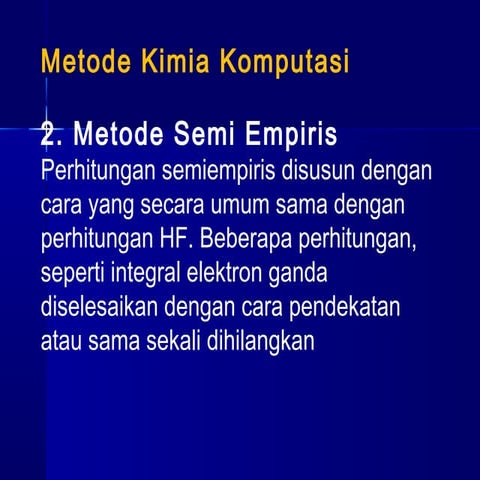 Metode Kimia Komputasi

2. Metode Semi Empiris
Perhitungan semiempiris disusun dengan cara yang secara umum sama dengan perhitungan HF. Beberapa perhitungan, seperti integral elektron ganda diselesaikan dengan cara pendekatan atau sama sekali dihilangkan